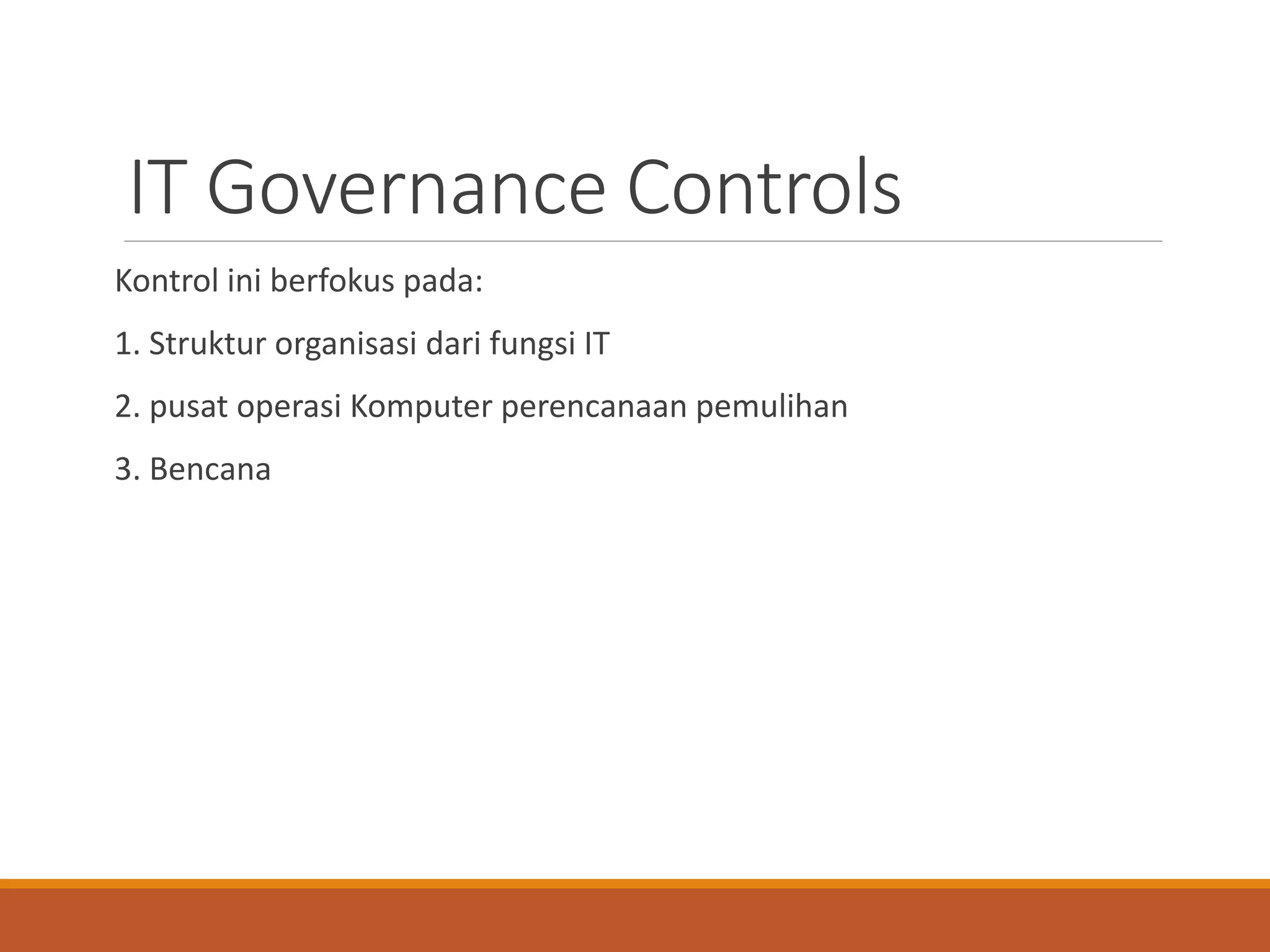 IT Governance Controls

Kontrol ini berfokus pada:

1. Struktur organisasi dari fungsi IT

2. pusat operasi Komputer perencanaan pemulihan

3. Bencana